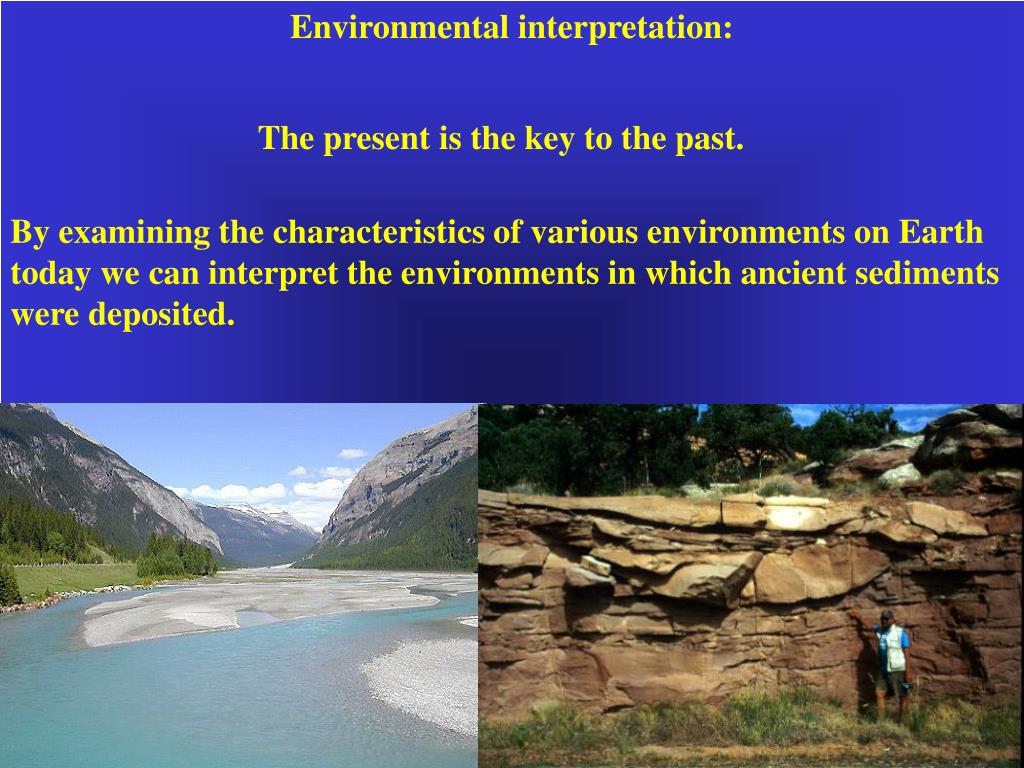 Environmental interpretation:

The present is the key to the past.

By examining the characteristics of various environments on Earth today we can interpret the environments in which ancient sediments were deposited.